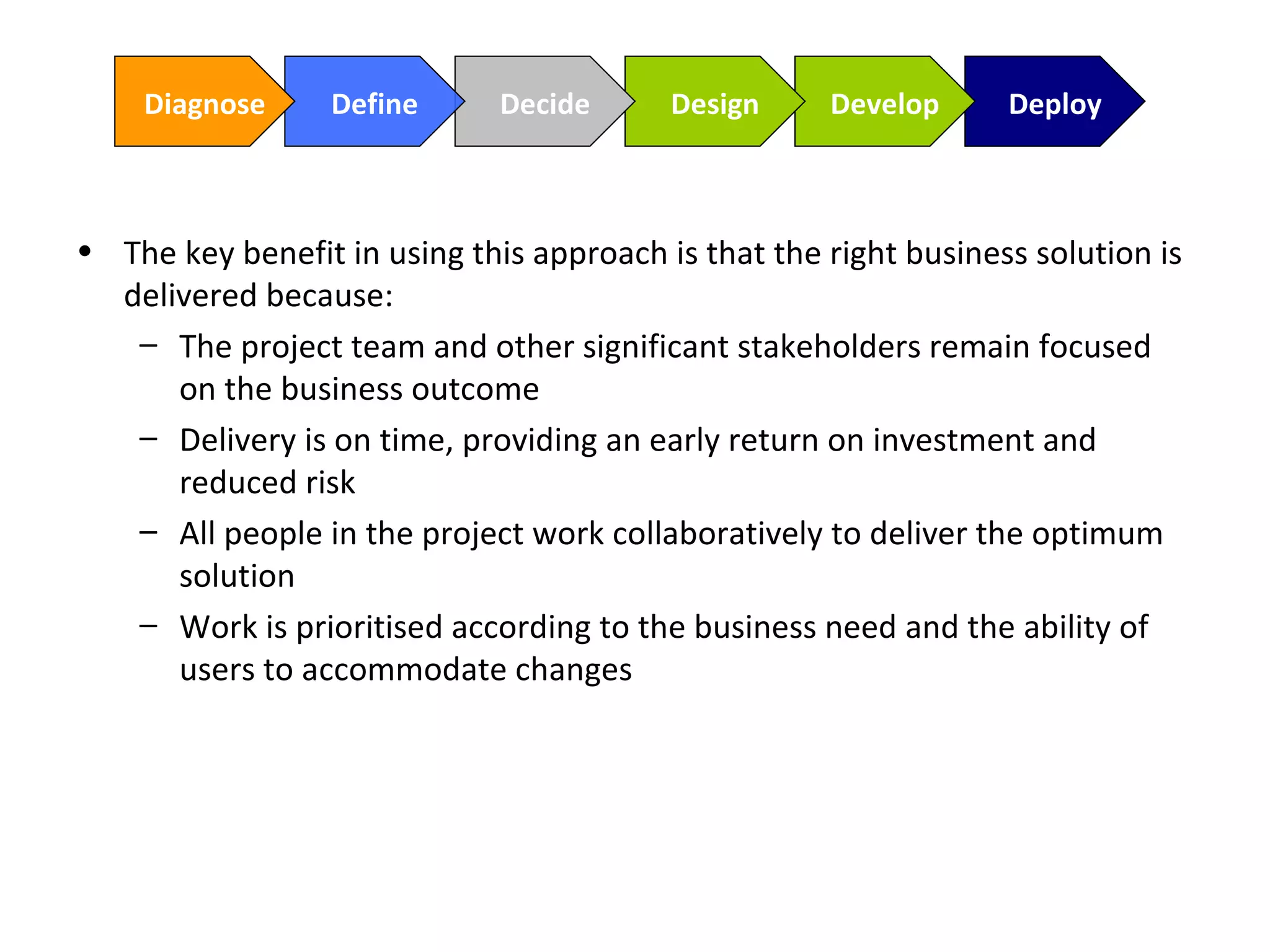 Diagnose Define Decide Design Develop Deploy

• The key benefit in using this approach is that the right business solution is delivered because:
 – The project team and other significant stakeholders remain focused on the business outcome
 – Delivery is on time, providing an early return on investment and reduced risk
 – All people in the project work collaboratively to deliver the optimum solution
 – Work is prioritised according to the business need and the ability of users to accommodate changes